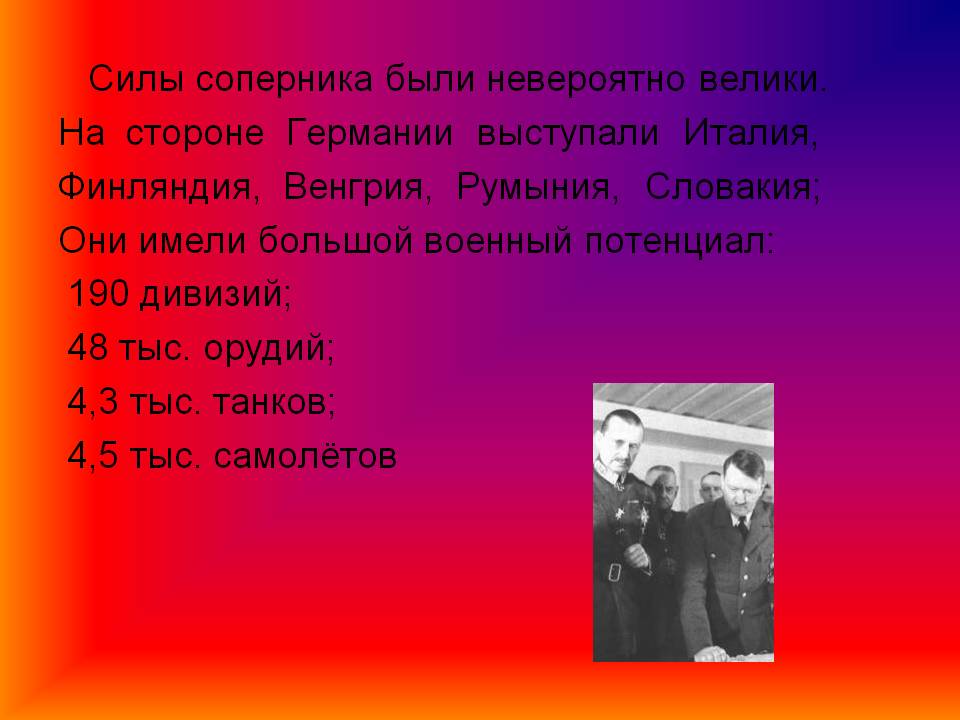 Силы соперника были невероятно велики. На стороне Германии выступали Италия, Финляндия, Венгрия, Румыния, Словакия; Они имели большой военный потенциал:
190 дивизий;
48 тыс. орудий;
4,3 тыс. танков;
4,5 тыс. самолётов